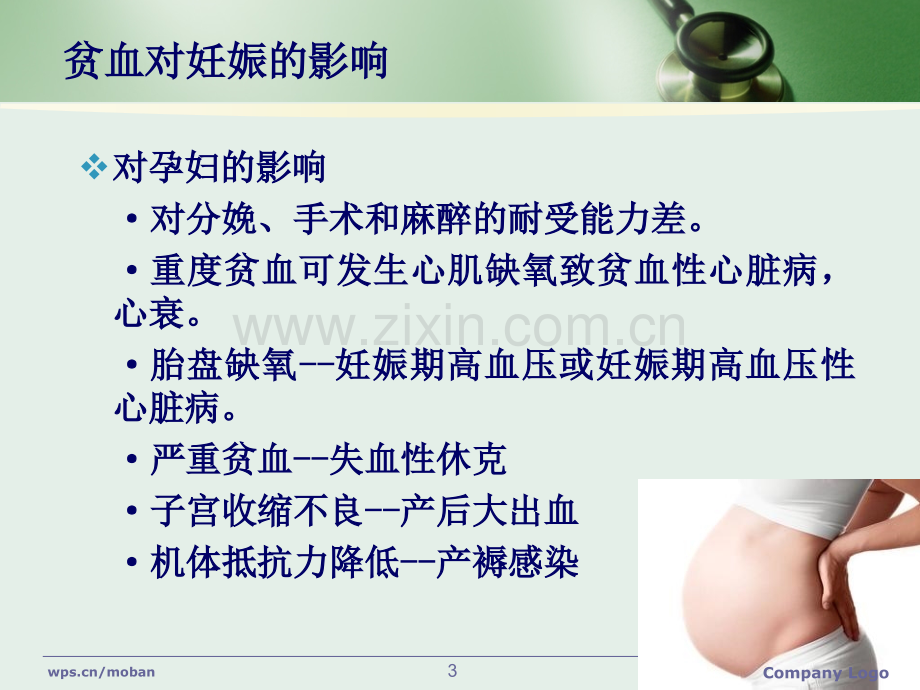 贫血对妊娠的影响

❖对孕妇的影响

• 对分娩、手术和麻醉的耐受能力差。

• 重度贫血可发生心肌缺氧致贫血性心脏病，心衰。

• 胎盘缺氧--妊娠期高血压或妊娠期高血压性心脏病。

• 严重贫血--失血性休克

• 子宫收缩不良--产后大出血

• 机体抵抗力降低--产褥感染

wps.cn/moban

3

Company Logo

www.zixin.com.cn